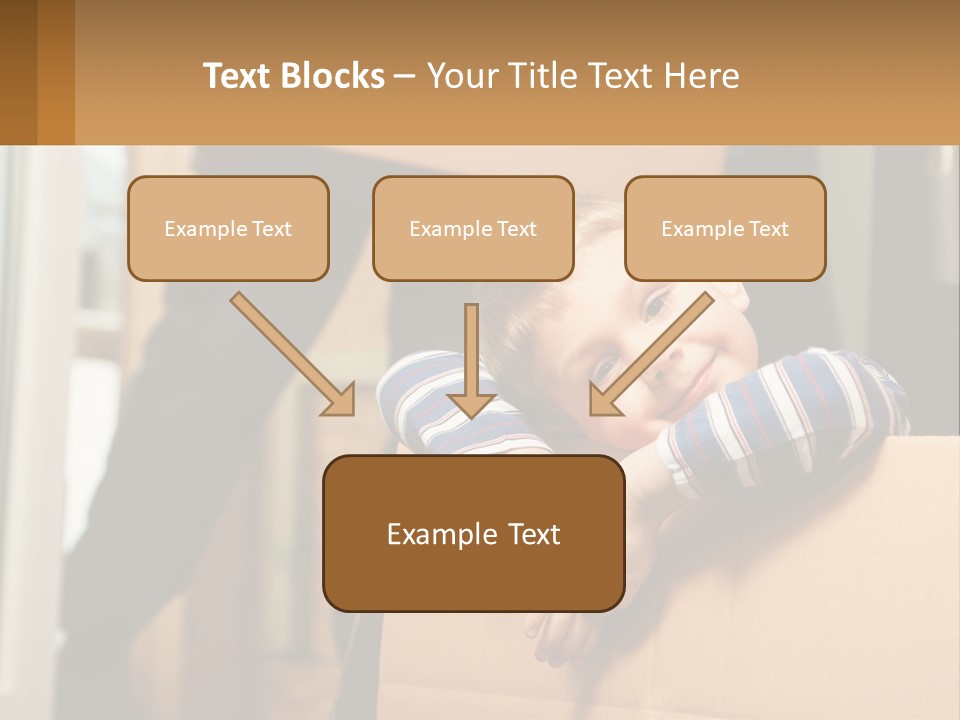 Text Blocks – Your Title Text Here

Example Text

Example Text

Example Text

Example Text